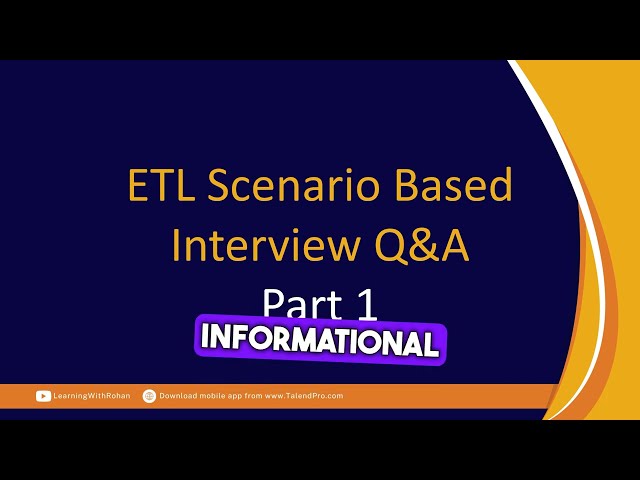 ETL Scenario Based Interview Q&A

Part 1

INFORMATIONAL

LearningWithRohan   Download mobile app from www.TalendPro.com